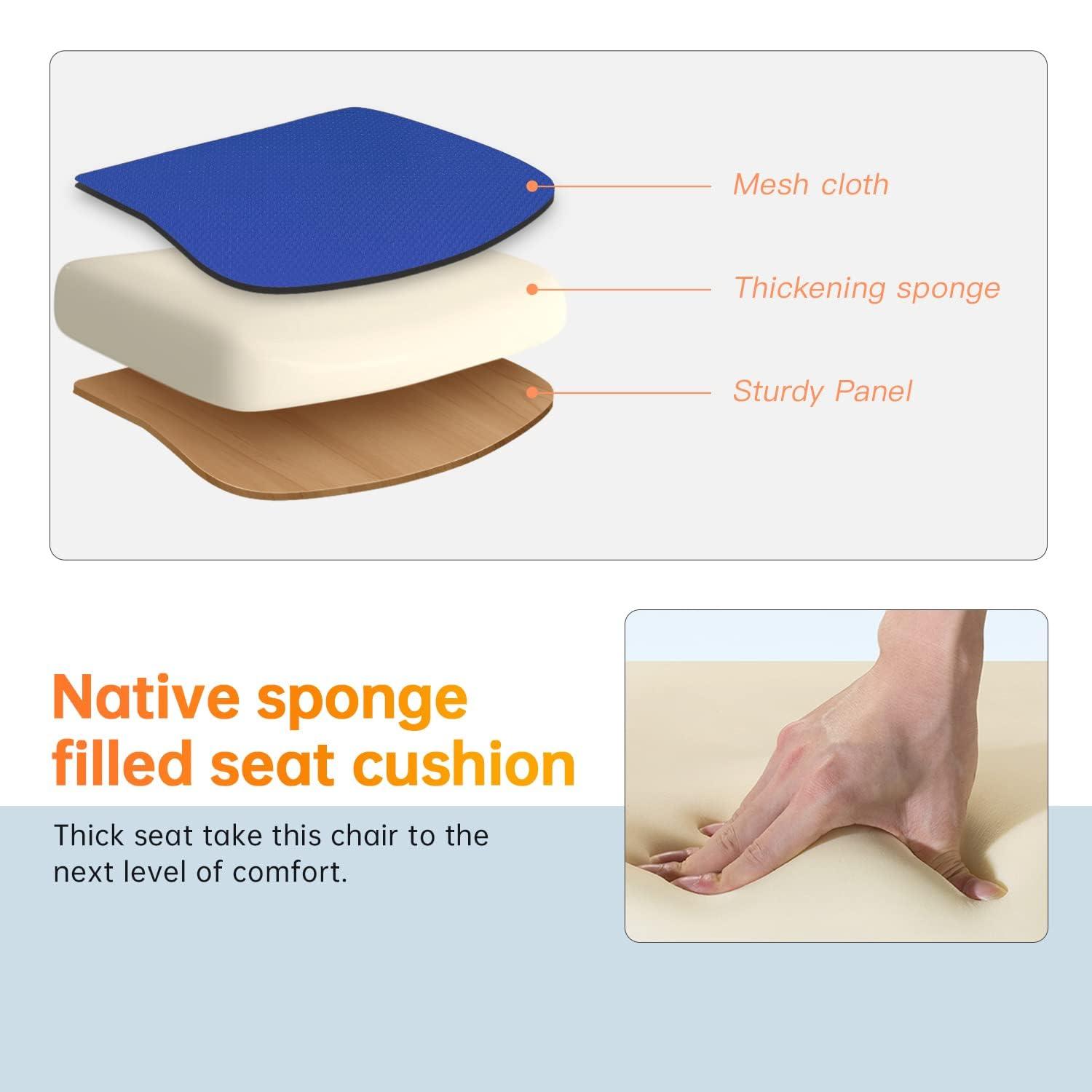 Mesh cloth

Thickening sponge

Sturdy Panel

Native sponge filled seat cushion

Thick seat take this chair to the next level of comfort.